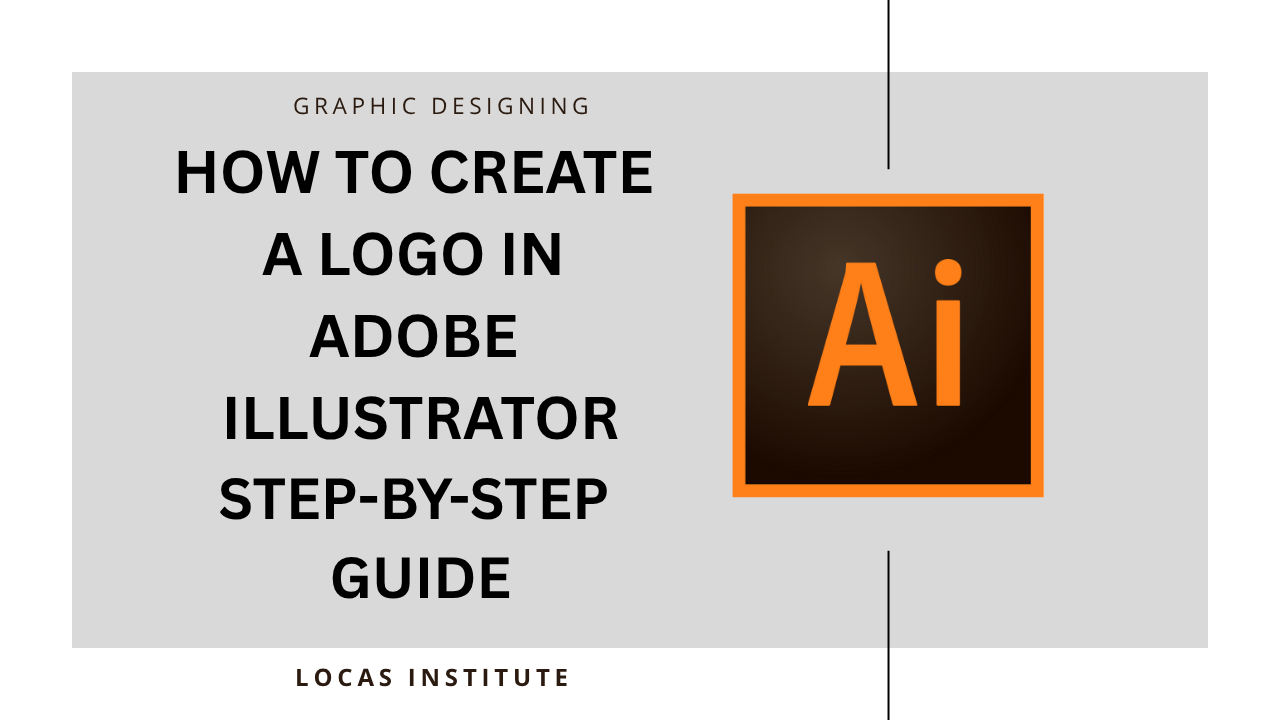 GRAPHIC DESIGNING

HOW TO CREATE A LOGO IN ADOBE ILLUSTRATOR STEP-BY-STEP GUIDE

Ai

LOCAS INSTITUTE